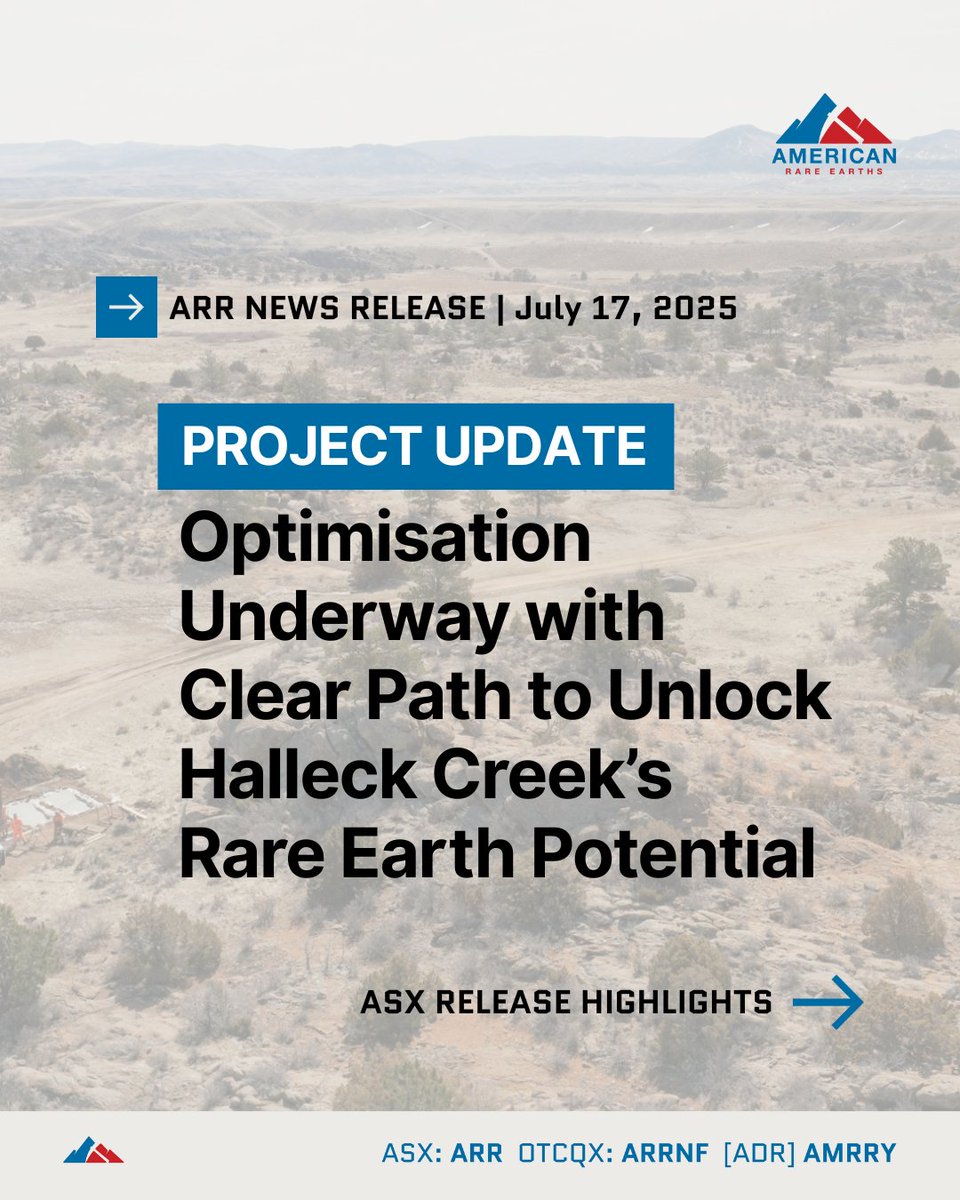 AMERICAN
RARE EARTHS

ARR NEWS RELEASE | July 17, 2025

PROJECT UPDATE

Optimisation Underway with Clear Path to Unlock Halleck Creek's Rare Earth Potential

ASX RELEASE HIGHLIGHTS

ASX: ARR OTCQX: ARRNF [ADR] AMRRY